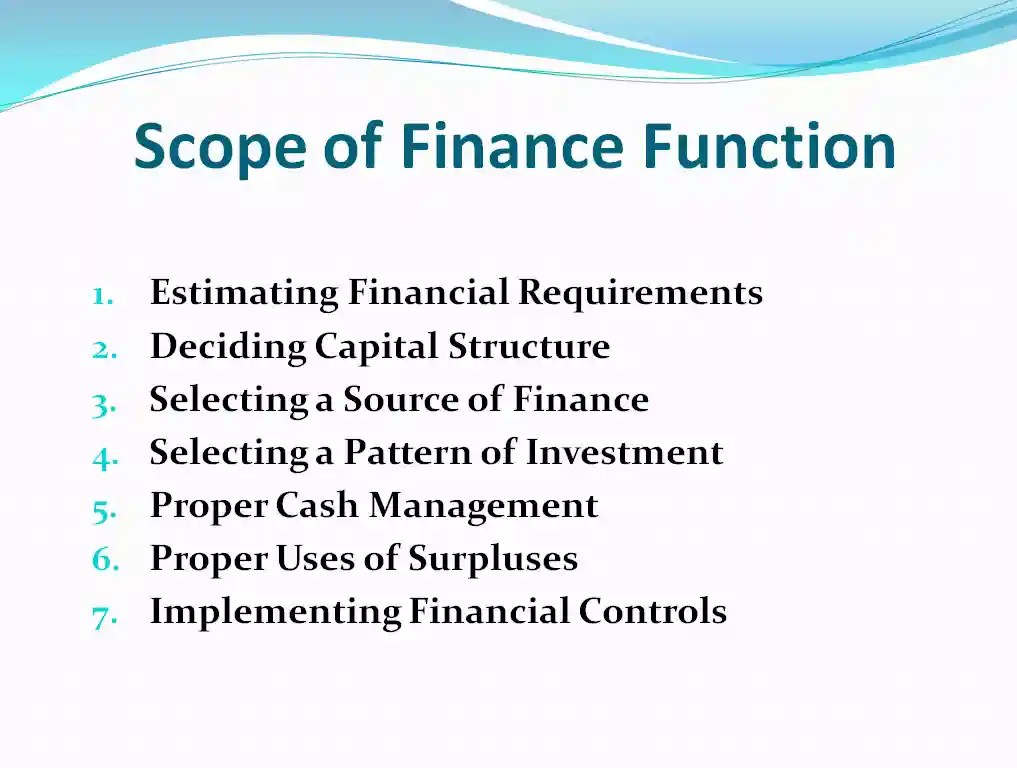 Scope of Finance Function

1. Estimating Financial Requirements
2. Deciding Capital Structure
3. Selecting a Source of Finance
4. Selecting a Pattern of Investment
5. Proper Cash Management
6. Proper Uses of Surpluses
7. Implementing Financial Controls